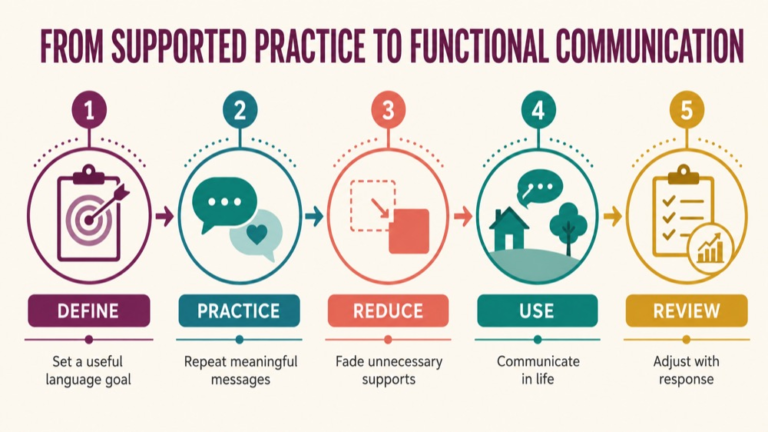 FROM SUPPORTED PRACTICE TO FUNCTIONAL COMMUNICATION

1
DEFINE
Set a useful language goal

2
PRACTICE
Repeat meaningful messages

3
REDUCE
Fade unnecessary supports

4
USE
Communicate in life

5
REVIEW
Adjust with response